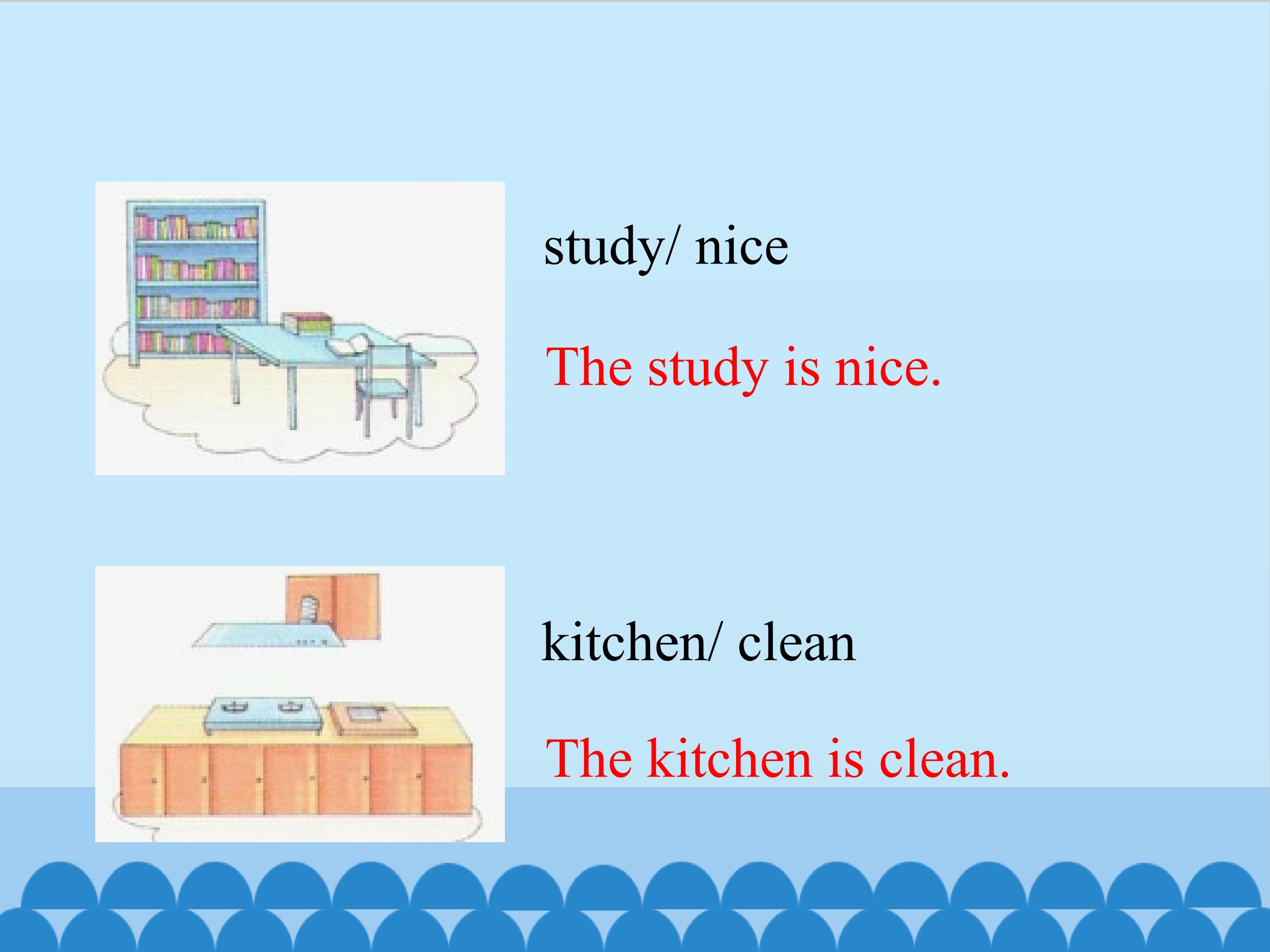 study/ nice

The study is nice.

kitchen/ clean

The kitchen is clean.